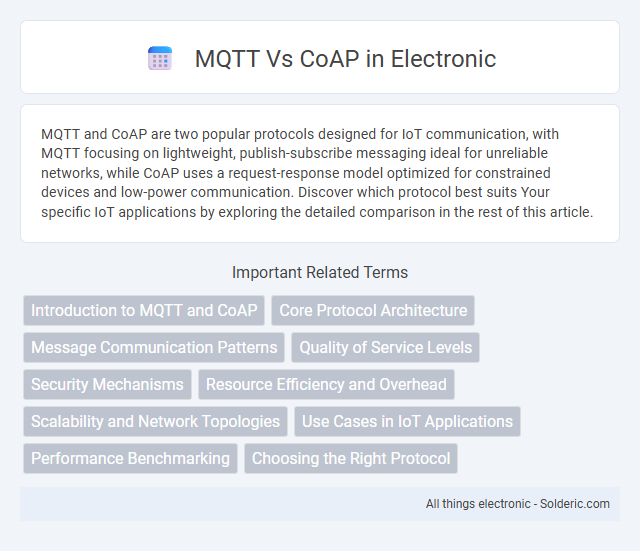 MQTT Vs CoAP in Electronic

MQTT and CoAP are two popular protocols designed for IoT communication, with MQTT focusing on lightweight, publish-subscribe messaging ideal for unreliable networks, while CoAP uses a request-response model optimized for constrained devices and low-power communication. Discover which protocol best suits Your specific IoT applications by exploring the detailed comparison in the rest of this article.

Important Related Terms

Introduction to MQTT and CoAP

Core Protocol Architecture

Message Communication Patterns

Quality of Service Levels

Security Mechanisms

Resource Efficiency and Overhead

Scalability and Network Topologies

Use Cases in IoT Applications

Performance Benchmarking

Choosing the Right Protocol

All things electronic - Solderic.com